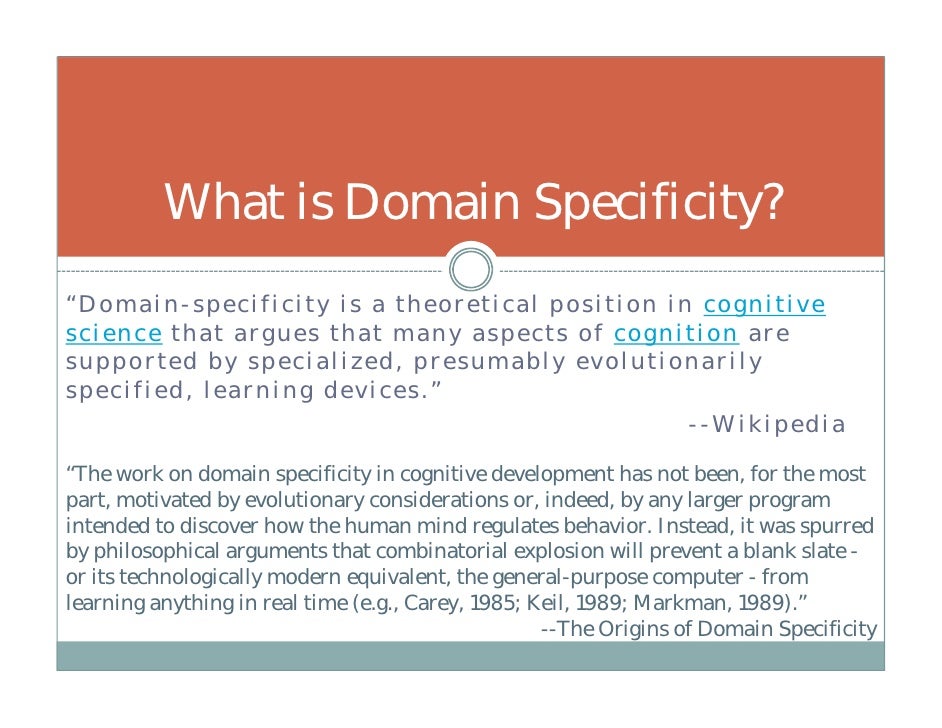 What is Domain Specificity?

“Domain-specificity is a theoretical position in cognitive science that argues that many aspects of cognition are supported by specialized, presumably evolutionarily specified, learning devices.”

--Wikipedia

“The work on domain specificity in cognitive development has not been, for the most part, motivated by evolutionary considerations or, indeed, by any larger program intended to discover how the human mind regulates behavior. Instead, it was spurred by philosophical arguments that combinatorial explosion will prevent a blank slate - or its technologically modern equivalent, the general-purpose computer - from learning anything in real time (e.g., Carey, 1985; Keil, 1989; Markman, 1989).”

--The Origins of Domain Specificity